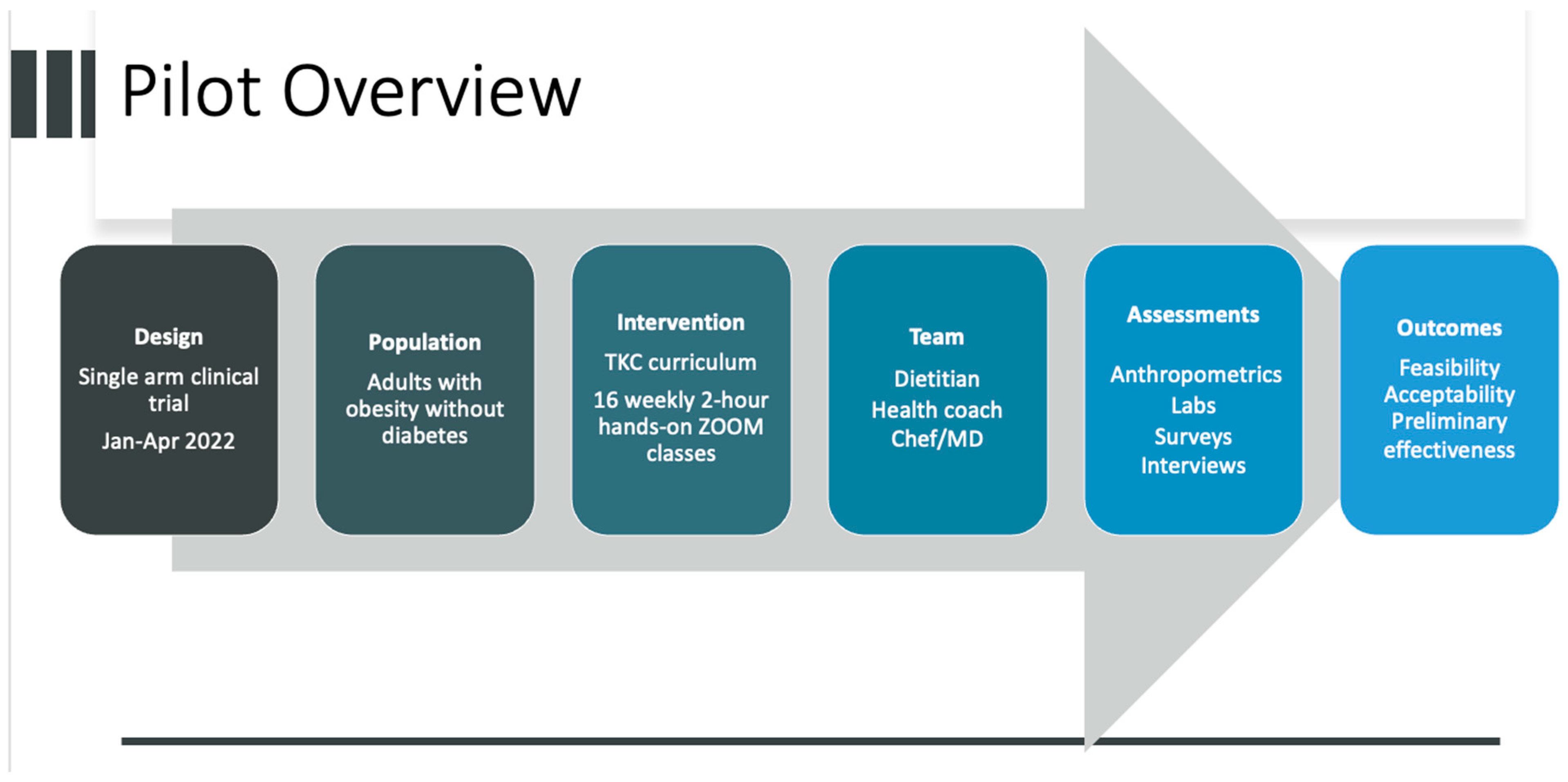 Pilot Overview

Design
Single arm clinical trial
Jan-Apr 2022

Population
Adults with obesity without diabetes

Intervention
TKC curriculum
16 weekly 2-hour hands-on ZOOM classes

Team
Dietitian
Health coach
Chef/MD

Assessments
Anthropometrics
Labs
Surveys
Interviews

Outcomes
Feasibility
Acceptability
Preliminary effectiveness